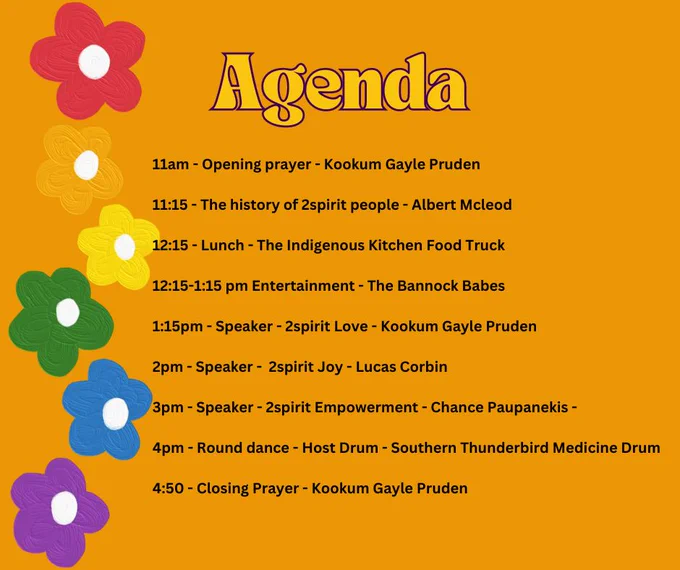 Agenda

11am - Opening prayer - Kookum Gayle Pruden

11:15 - The history of 2spirit people - Albert Mcleod

12:15 - Lunch - The Indigenous Kitchen Food Truck

12:15-1:15 pm Entertainment - The Bannock Babes

1:15pm - Speaker - 2spirit Love - Kookum Gayle Pruden

2pm - Speaker - 2spirit Joy - Lucas Corbin

3pm - Speaker - 2spirit Empowerment - Chance Paupanekis -

4pm - Round dance - Host Drum - Southern Thunderbird Medicine Drum

4:50 - Closing Prayer - Kookum Gayle Pruden